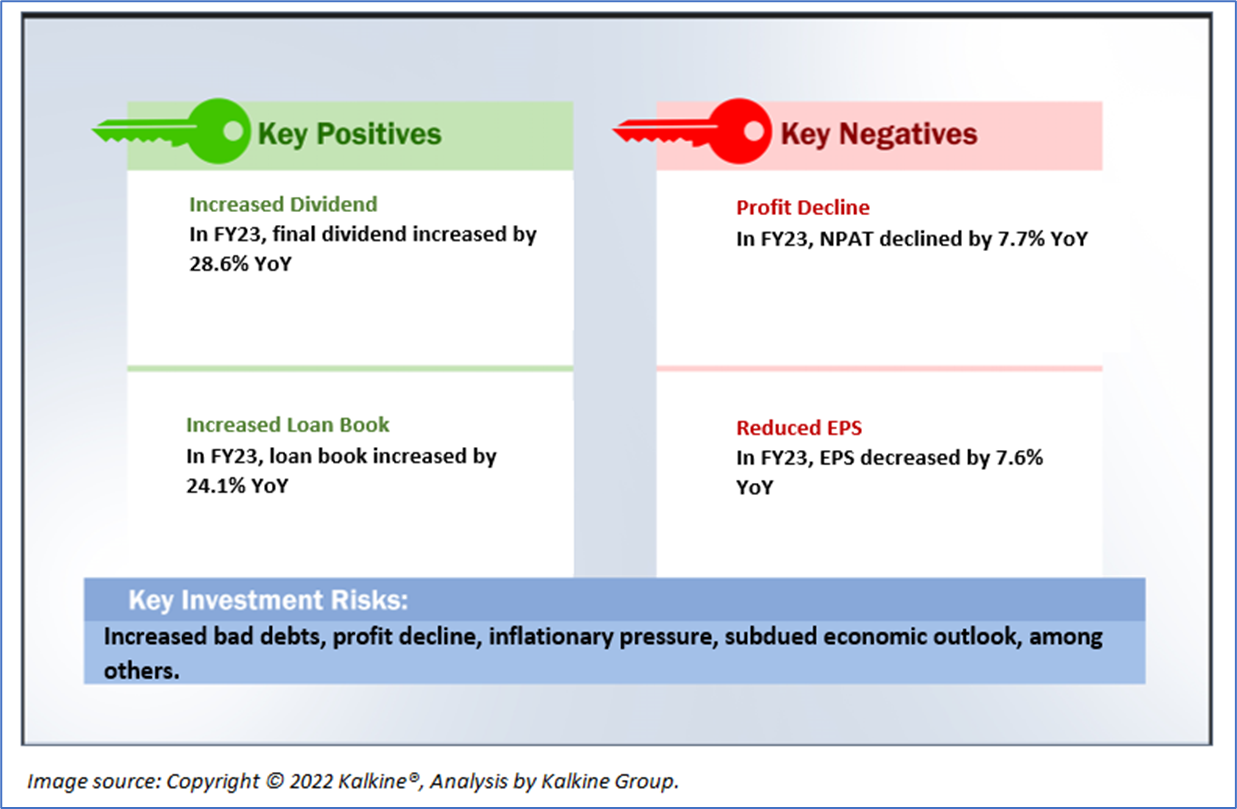 Key Positives

Increased Dividend
In FY23, final dividend increased by 28.6% YoY

Increased Loan Book
In FY23, loan book increased by 24.1% YoY

Key Negatives

Profit Decline
In FY23, NPAT declined by 7.7% YoY

Reduced EPS
In FY23, EPS decreased by 7.6% YoY

Key Investment Risks:
Increased bad debts, profit decline, inflationary pressure, subdued economic outlook, among others.

Image source: Copyright © 2022 Kalkine®, Analysis by Kalkine Group.